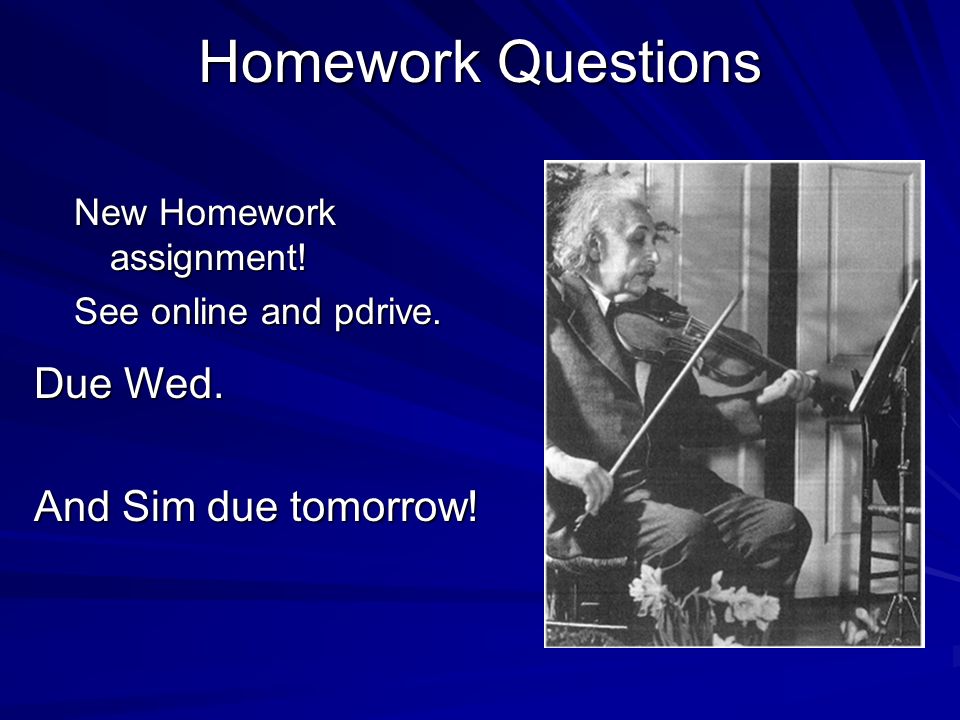 Homework Questions

New Homework assignment!

See online and pdrive.

Due Wed.

And Sim due tomorrow!